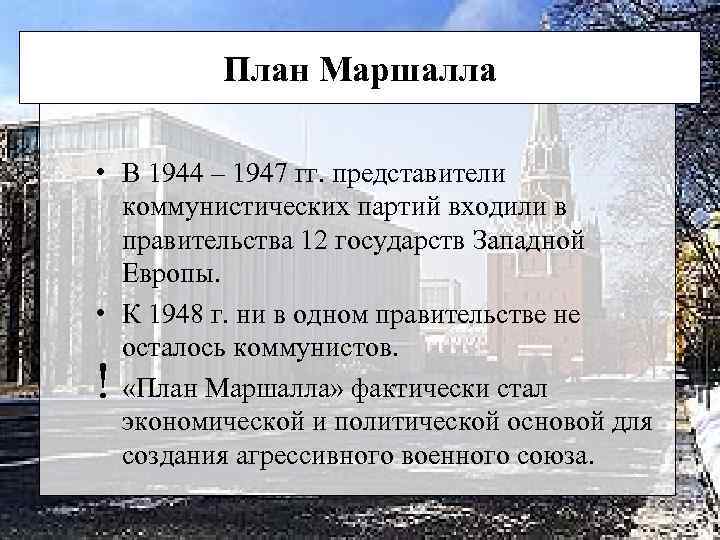 План Маршалла

• В 1944 – 1947 гг. представители коммунистических партий входили в правительства 12 государств Западной Европы.

• К 1948 г. ни в одном правительстве не осталось коммунистов.

! «План Маршалла» фактически стал экономической и политической основой для создания агрессивного военного союза.